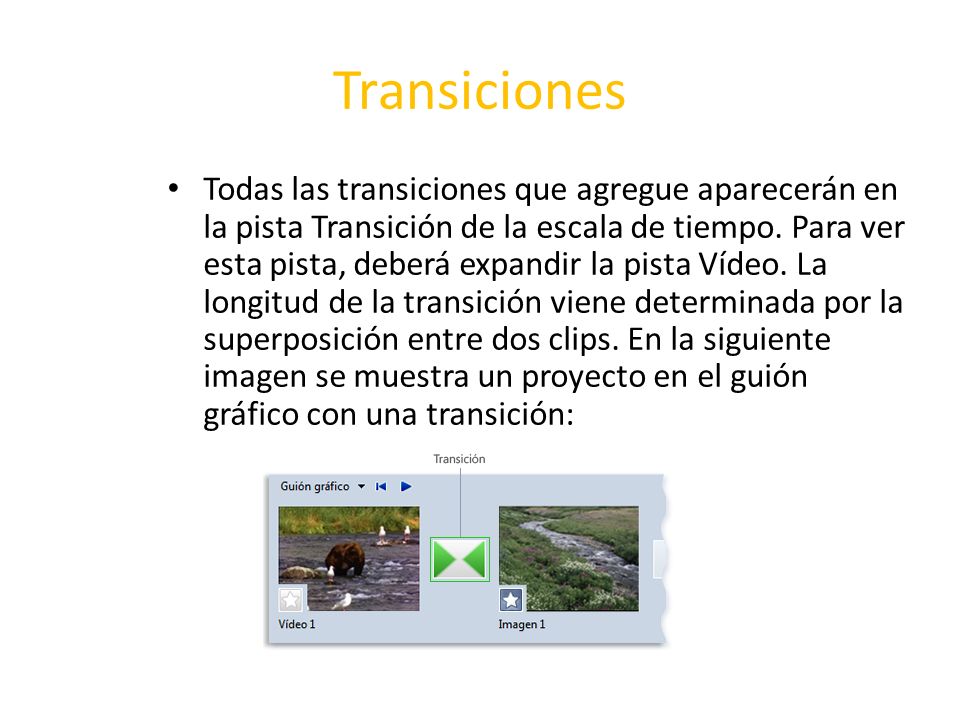 Transiciones

• Todas las transiciones que agregue aparecerán en la pista Transición de la escala de tiempo. Para ver esta pista, deberá expandir la pista Vídeo. La longitud de la transición viene determinada por la superposición entre dos clips. En la siguiente imagen se muestra un proyecto en el guión gráfico con una transición:

Transición

Guión gráfico

Vídeo 1

Imagen 1